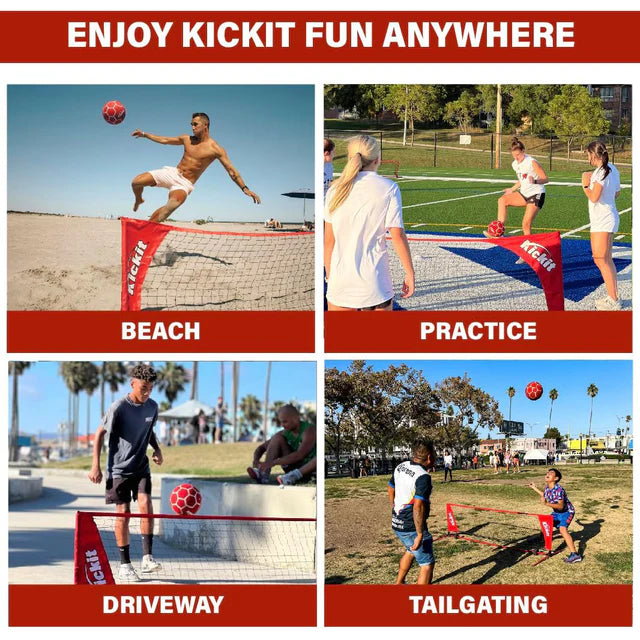 ENJOY KICKIT FUN ANYWHERE

Kickit

BEACH

Kickit

PRACTICE

Kickit

DRIVEWAY

TAILGATING